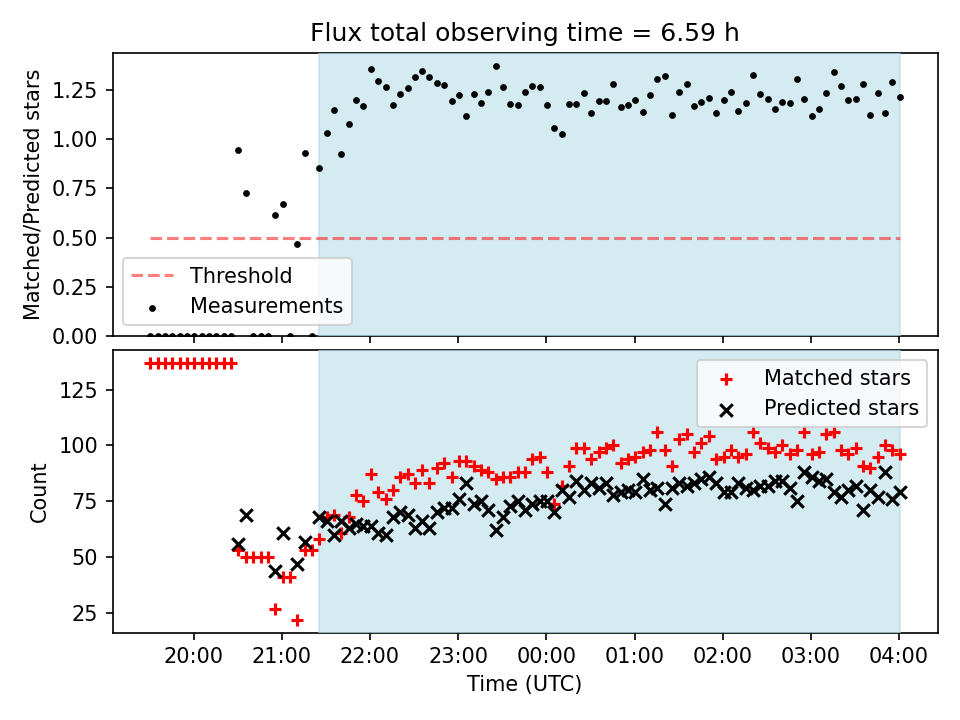 Flux total observing time = 6.59 h

Matched/Predicted stars

1.25
1.00
0.75
0.50
0.25
0.00

Threshold
Measurements

Count

125
100
75
50
25

Matched stars
Predicted stars

20:00
21:00
22:00
23:00
00:00
01:00
02:00
03:00
04:00

Time (UTC)